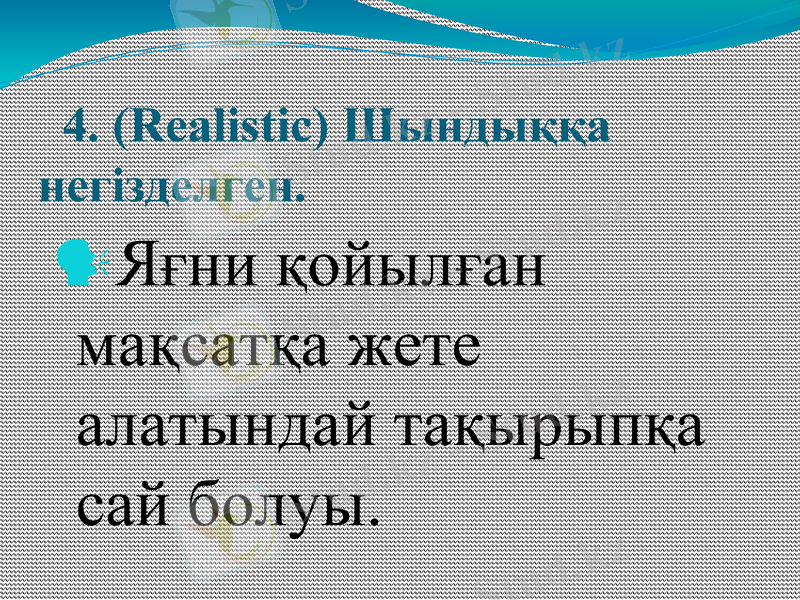 4. (Realistic) Шындыққа негізделген.

Яғни қойылған мақсатқа жете алатындай тақырыпқа сай болуы.